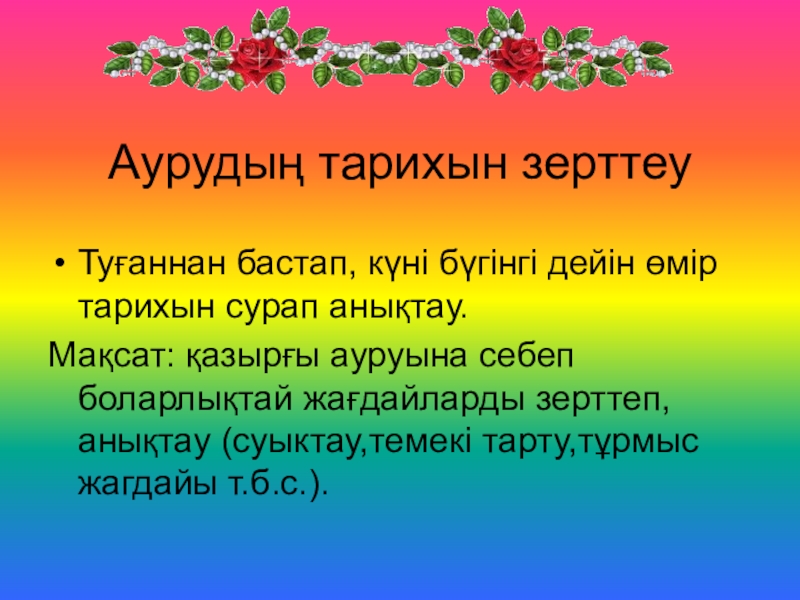 Аурудың тарихын зерттеу

• Туғаннан бастап, күні бүгінгі дейін өмір тарихын сурап анықтау.

Мақсат: қазырғы ауруына себеп боларлықтай жағдайларды зерттеп, анықтау (суықтау,темекі тарту,тұрмыс жагдайы т.б.с.).